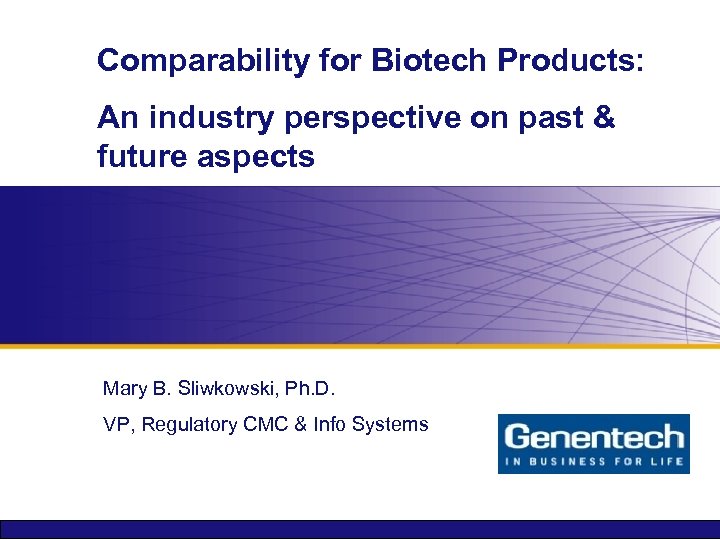 Comparability for Biotech Products:

An industry perspective on past & future aspects

Mary B. Sliwkowski, Ph.D.

VP, Regulatory CMC & Info Systems

Genentech
IN BUSINESS FOR LIFE